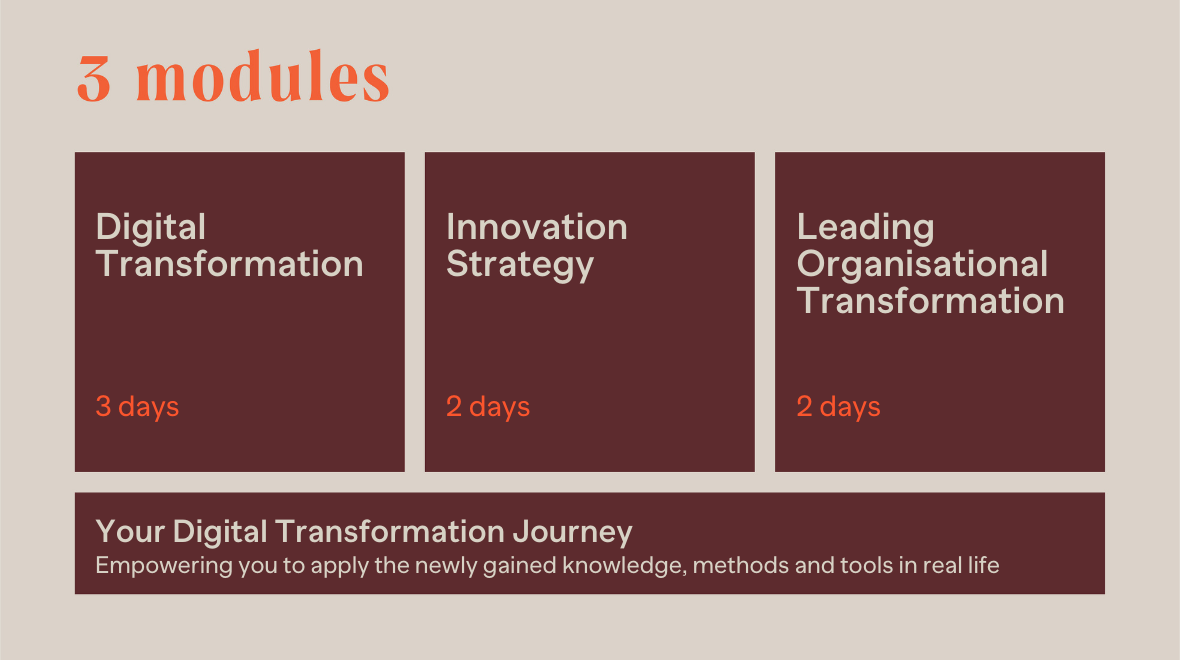 3 modules

Digital Transformation

3 days

Innovation Strategy

2 days

Leading Organisational Transformation

2 days

Your Digital Transformation Journey
Empowering you to apply the newly gained knowledge, methods and tools in real life